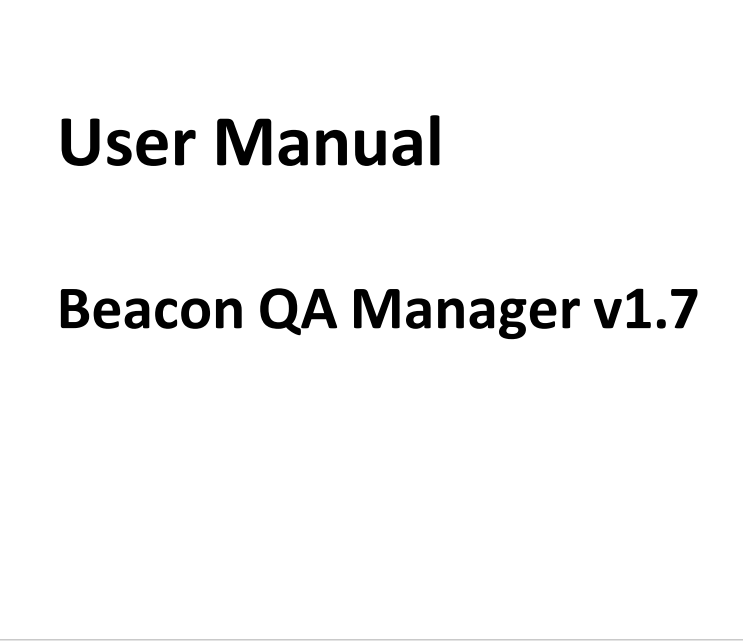 User Manual

Beacon QA Manager v1.7